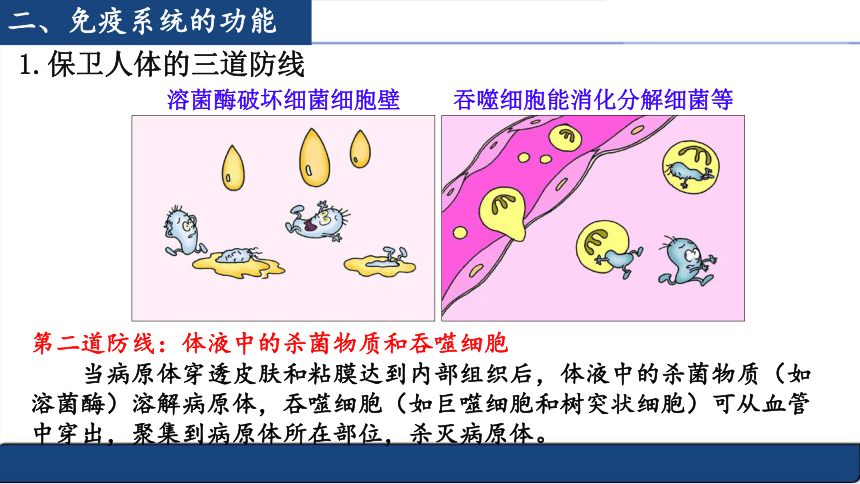 二、免疫系统的功能

1. 保卫人体的三道防线

溶菌酶破坏细菌细胞壁

吞噬细胞能消化分解细菌等

第二道防线：体液中的杀菌物质和吞噬细胞

当病原体穿透皮肤和粘膜达到内部组织后，体液中的杀菌物质（如溶菌酶）溶解病原体，吞噬细胞（如巨噬细胞和树突状细胞）可从血管中穿出，聚集到病原体所在部位，杀灭病原体。